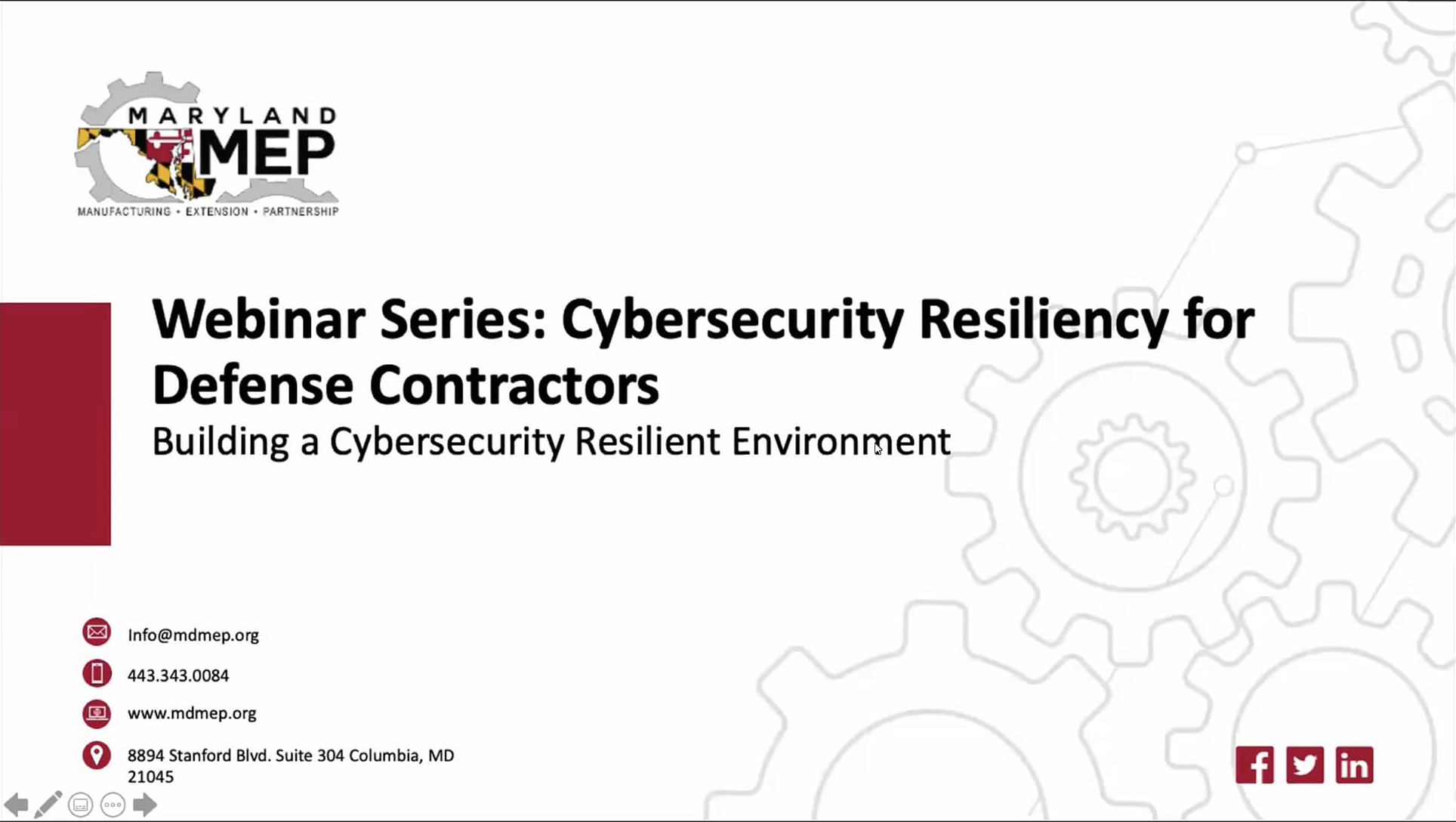 MARYLAND MEP
MANUFACTURING • EXTENSION • PARTNERSHIP

Webinar Series: Cybersecurity Resiliency for Defense Contractors
Building a Cybersecurity Resilient Environment

Info@mdmep.org
443.343.0084
www.mdmep.org
8894 Stanford Blvd. Suite 304 Columbia, MD 21045